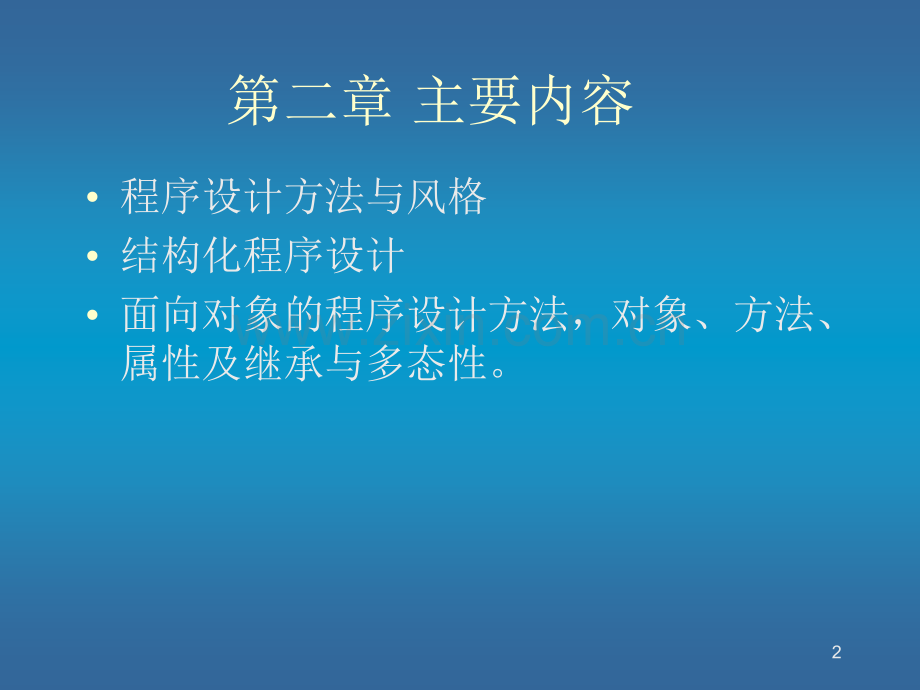 第二章 主要内容

• 程序设计方法与风格
• 结构化程序设计
• 面向对象的程序设计方法，对象、方法、属性及继承与多态性。

2